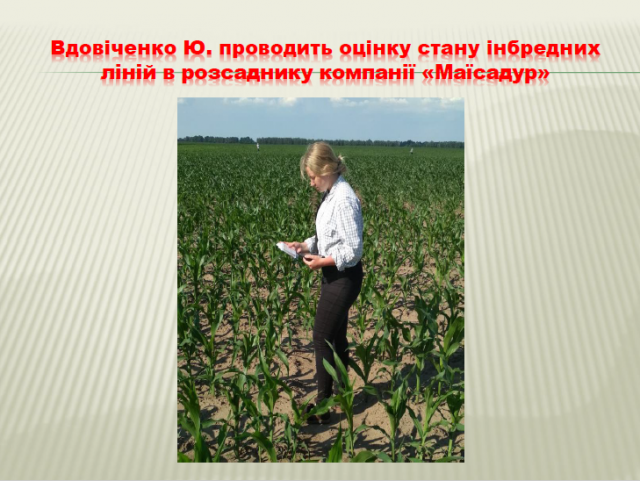 Вдовіченко Ю. проводить оцінку стану інбредних ліній в розсаднику компанії «Маїсадур»